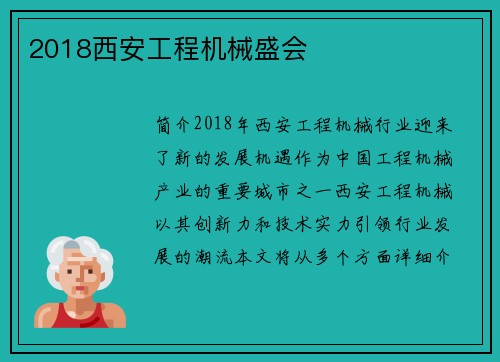 2018西安工程机械盛会

简介2018年西安工程机械行业迎来了新的发展机遇作为中国工程机械产业的重要城市之一西安工程机械以其创新力和技术实力引领行业发展的潮流本文将从多个方面详细介